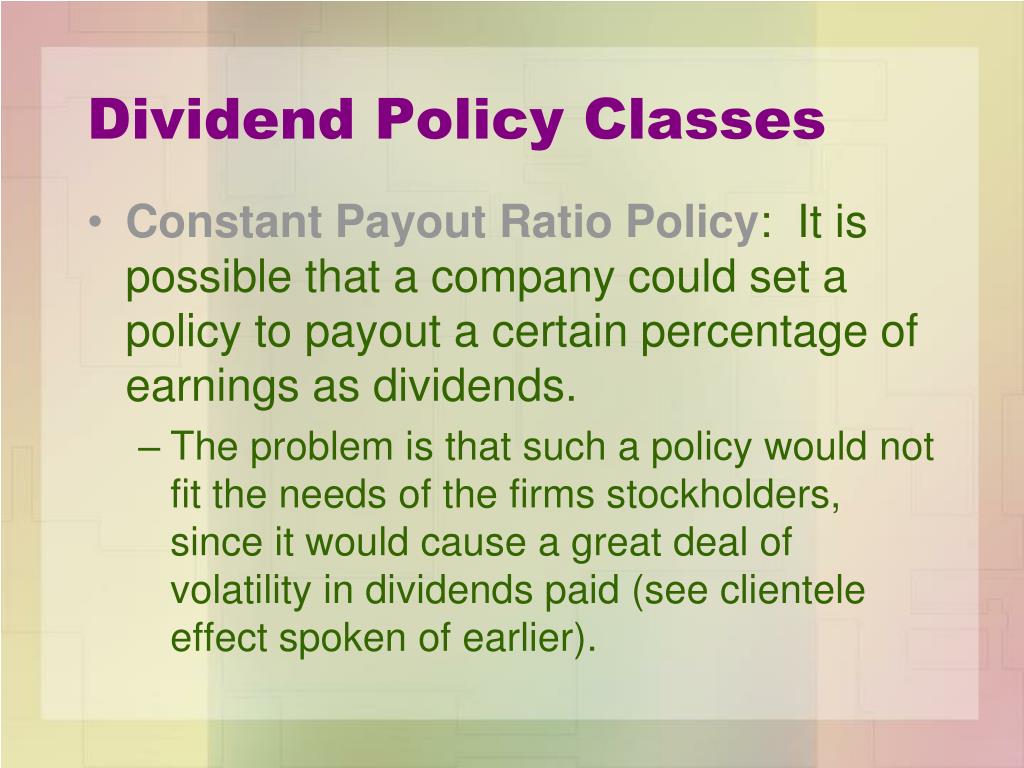 Dividend Policy Classes

• Constant Payout Ratio Policy: It is possible that a company could set a policy to payout a certain percentage of earnings as dividends.

– The problem is that such a policy would not fit the needs of the firms stockholders, since it would cause a great deal of volatility in dividends paid (see clientele effect spoken of earlier).